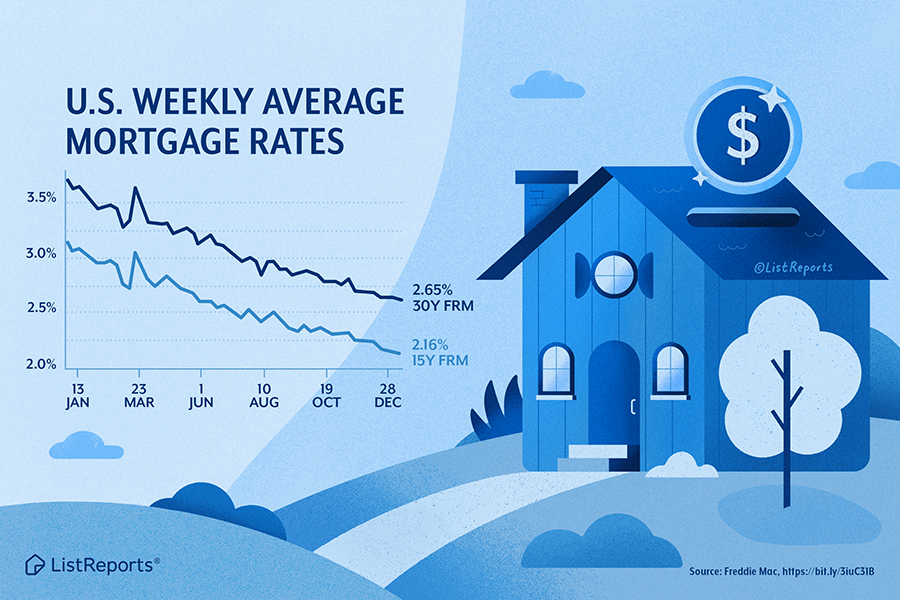 U.S. WEEKLY AVERAGE MORTGAGE RATES

3.5%
3.0%
2.5%
2.0%

13 JAN
23 MAR
1 JUN
10 AUG
19 OCT
28 DEC

2.65% 30Y FRM
2.16% 15Y FRM

$

@ListReports

ListReports®

Source: Freddie Mac, https://bit.ly/3iuC31B